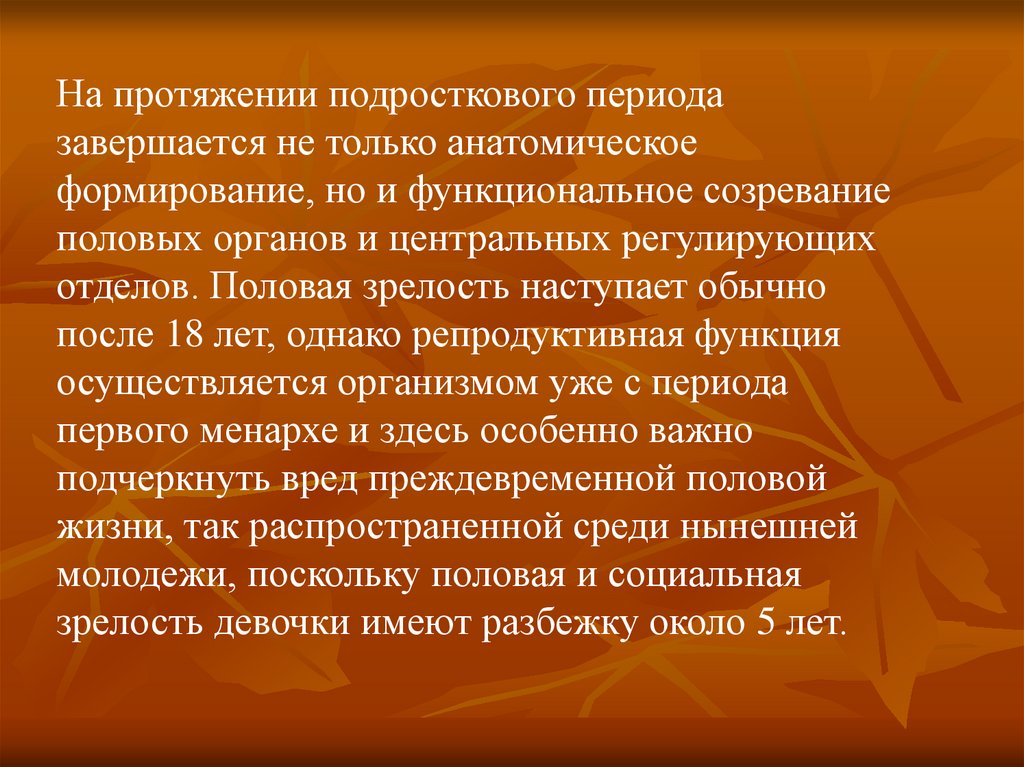 На протяжении подросткового периода завершается не только анатомическое формирование, но и функциональное созревание половых органов и центральных регулирующих отделов. Половая зрелость наступает обычно после 18 лет, однако репродуктивная функция осуществляется организмом уже с периода первого менархе и здесь особенно важно подчеркнуть вред преждевременной половой жизни, так распространенной среди нынешней молодежи, поскольку половая и социальная зрелость девочки имеют разбежку около 5 лет.